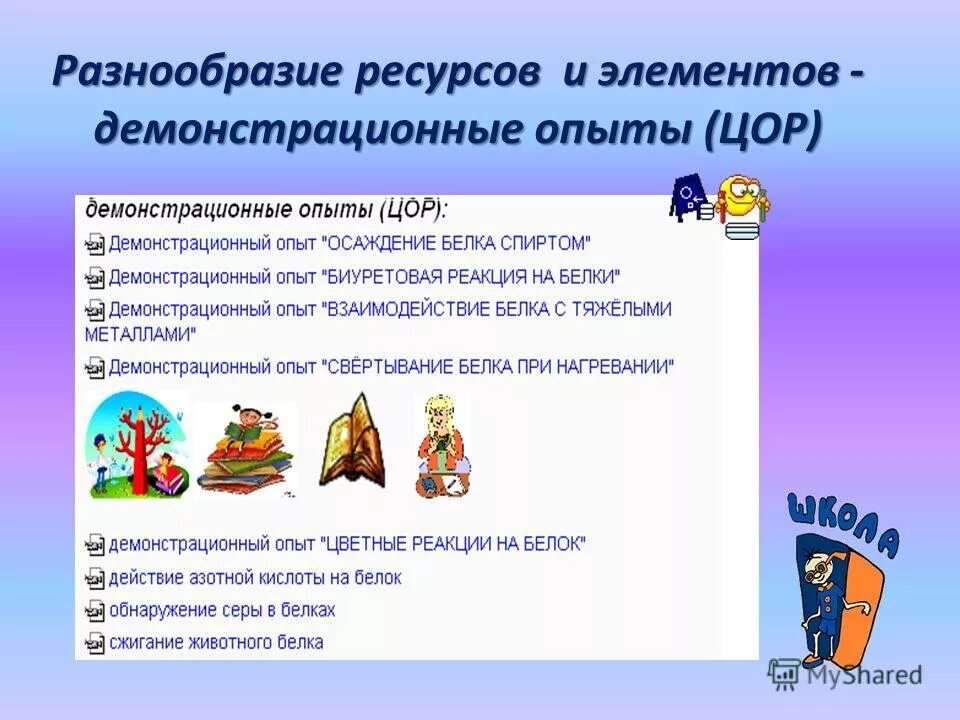 Разнообразие ресурсов и элементов - демонстрационные опыты (ЦОР)

демонстрационные опыты (ЦОР):

Демонстрационный опыт "ОСАЖДЕНИЕ БЕЛКА СПИРТОМ"

Демонстрационный опыт "БИУРЕТОВАЯ РЕАКЦИЯ НА БЕЛКИ"

Демонстрационный опыт "ВЗАИМОДЕЙСТВИЕ БЕЛКА С ТЯЖЁЛЫМИ МЕТАЛЛАМИ"

Демонстрационный опыт "СВЁРТЫВАНИЕ БЕЛКА ПРИ НАГРЕВАНИИ"

демонстрационный опыт "ЦВЕТНЫЕ РЕАКЦИИ НА БЕЛОК"

действие азотной кислоты на белок

обнаружение серы в белках

сжигание животного белка

ШКОЛА

MyShared